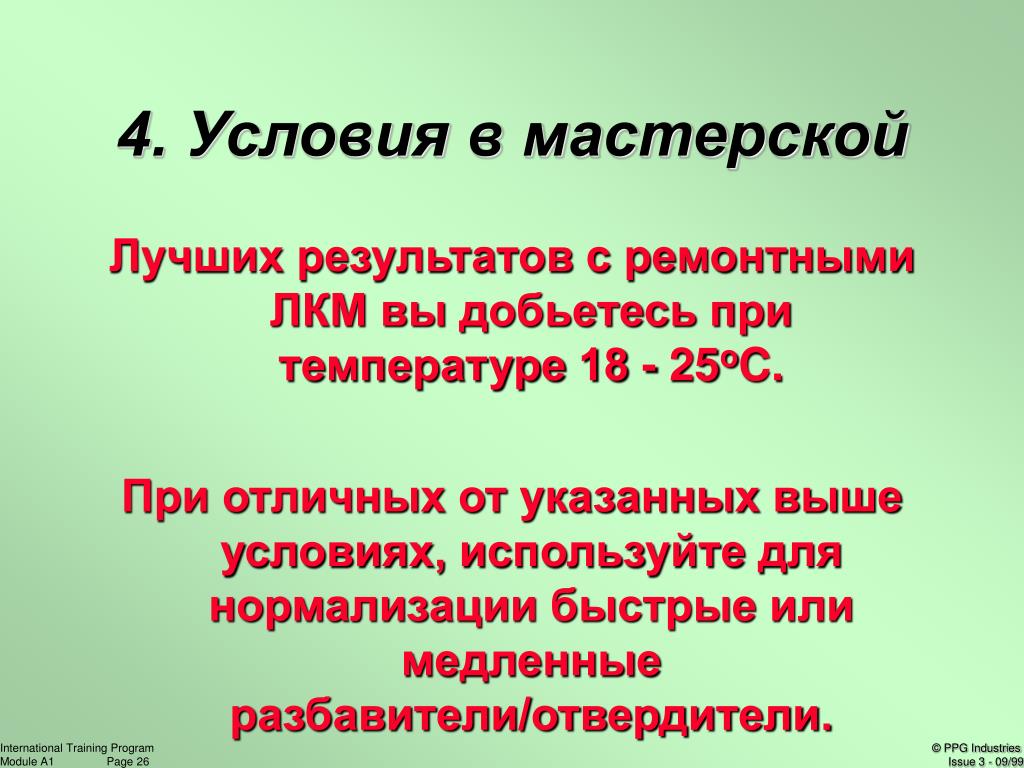 4. Условия в мастерской

Лучших результатов с ремонтными ЛКМ вы добьетесь при температуре 18 - 25$^o$C.

При отличных от указанных выше условиях, используйте для нормализации быстрые или медленные разбавители/отвердители.

International Training Program
Module A1 Page 26

© PPG Industries
Issue 3 - 09/99